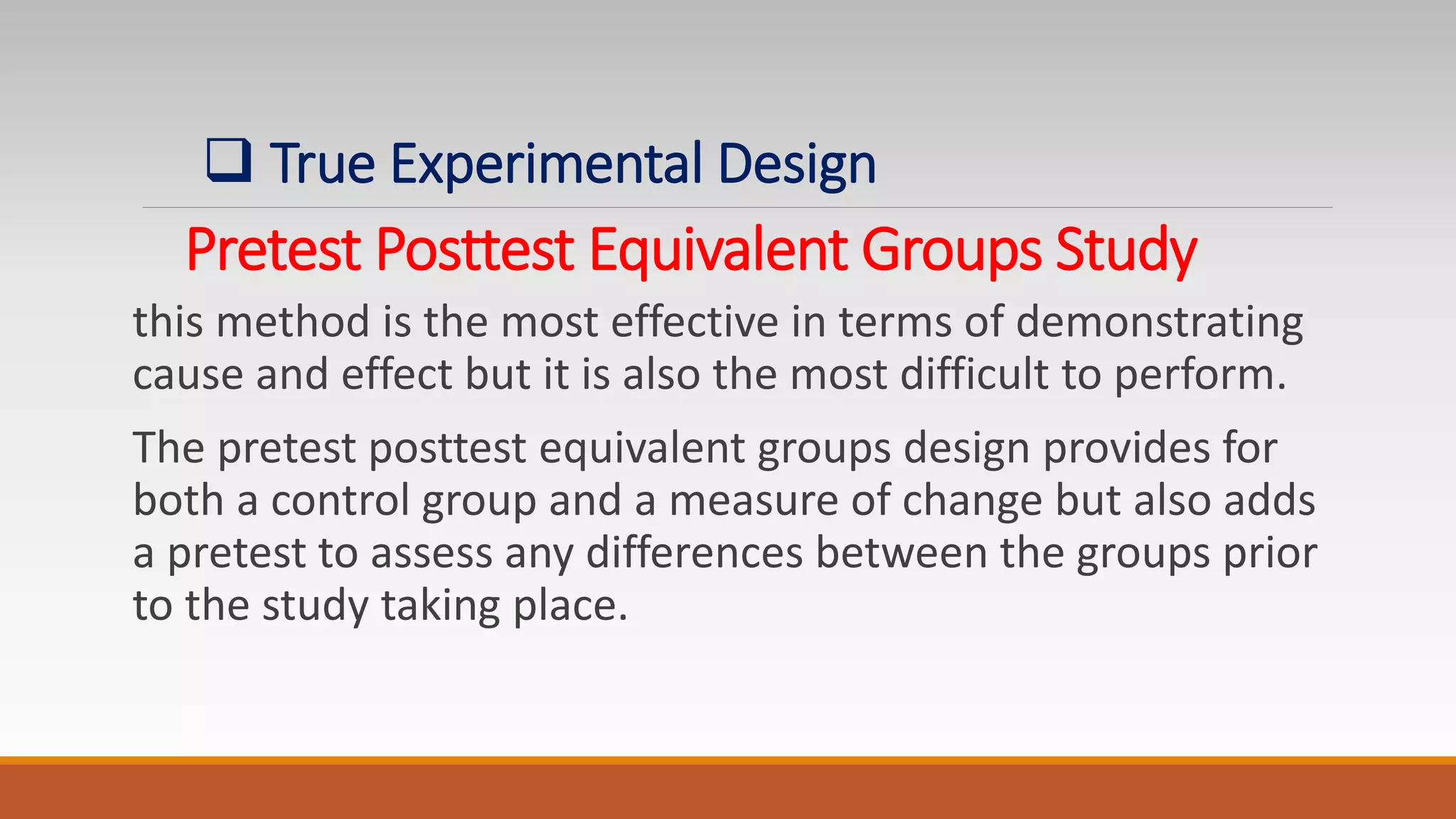 ❑ True Experimental Design

Pretest Posttest Equivalent Groups Study

this method is the most effective in terms of demonstrating cause and effect but it is also the most difficult to perform.

The pretest posttest equivalent groups design provides for both a control group and a measure of change but also adds a pretest to assess any differences between the groups prior to the study taking place.